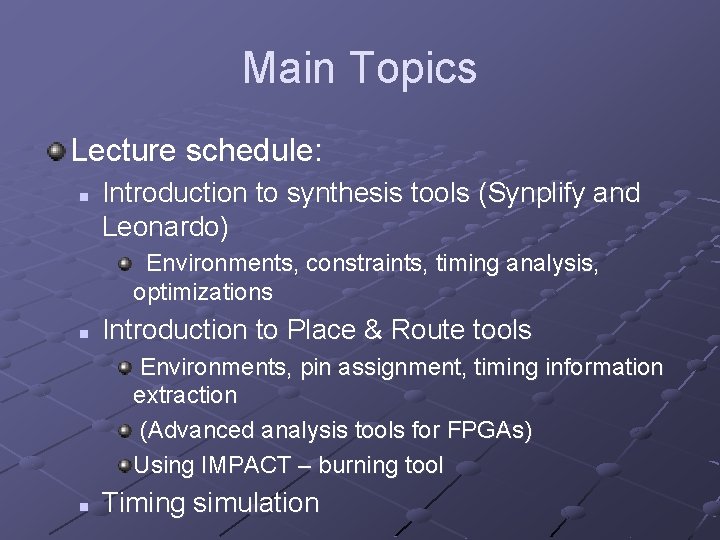 Main Topics

Lecture schedule:

Introduction to synthesis tools (Synplify and Leonardo)

Environments, constraints, timing analysis, optimizations

Introduction to Place & Route tools

Environments, pin assignment, timing information extraction

(Advanced analysis tools for FPGAs)

Using IMPACT – burning tool

Timing simulation